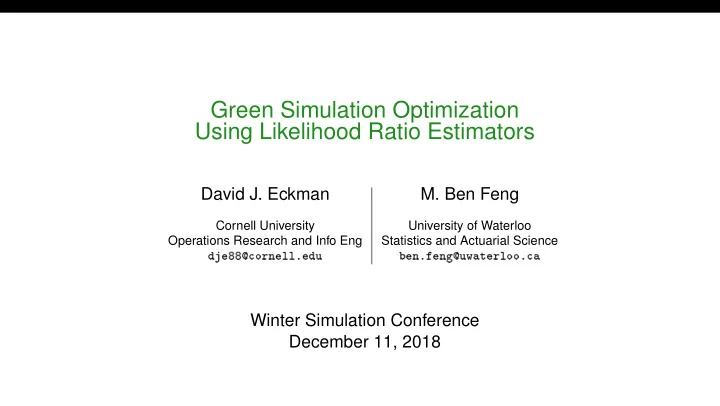 Green Simulation Optimization Using Likelihood Ratio Estimators

David J. Eckman

Cornell University
Operations Research and Info Eng
dje88@cornell.edu

M. Ben Feng

University of Waterloo
Statistics and Actuarial Science
ben.feng@uwaterloo.ca

Winter Simulation Conference
December 11, 2018